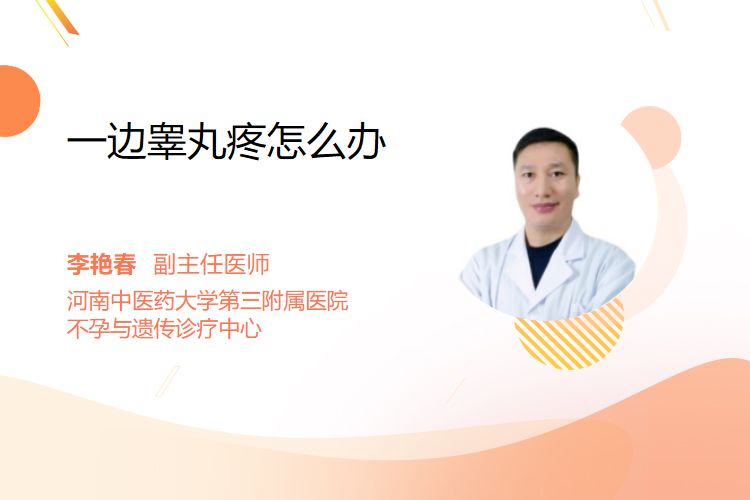 一边睾丸疼怎么办

李艳春 副主任医师
河南中医药大学第三附属医院
不孕与遗传诊疗中心